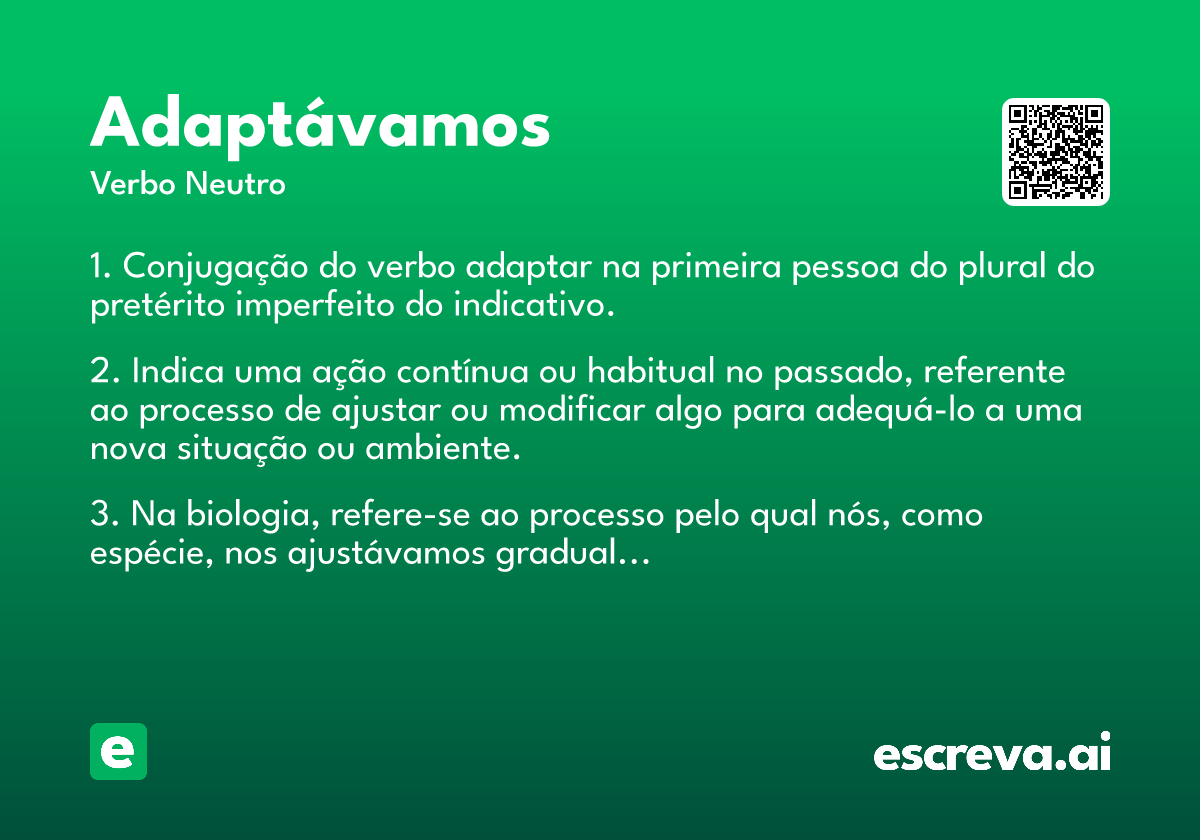 Adaptávamos
Verbo Neutro

1. Conjugação do verbo adaptar na primeira pessoa do plural do pretérito imperfeito do indicativo.

2. Indica uma ação contínua ou habitual no passado, referente ao processo de ajustar ou modificar algo para adequá-lo a uma nova situação ou ambiente.

3. Na biologia, refere-se ao processo pelo qual nós, como espécie, nos ajustávamos gradual...

e

escreva.ai